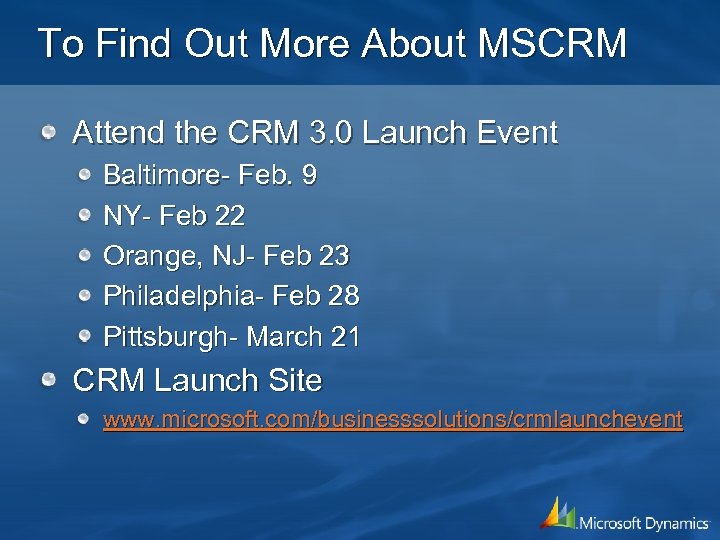 To Find Out More About MSCRM

Attend the CRM 3.0 Launch Event

Baltimore- Feb. 9

NY- Feb 22

Orange, NJ- Feb 23

Philadelphia- Feb 28

Pittsburgh- March 21

CRM Launch Site

www.microsoft.com/businesssolutions/crmlaunchevent

Microsoft Dynamics